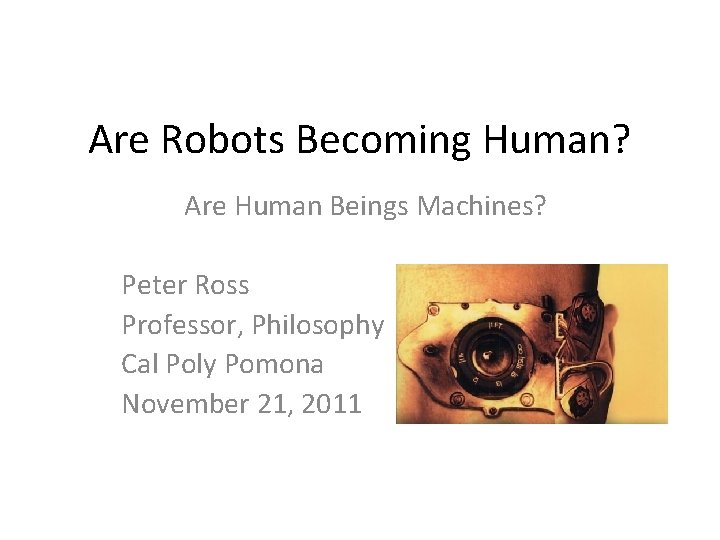 Are Robots Becoming Human?

Are Human Beings Machines?

Peter Ross
Professor, Philosophy
Cal Poly Pomona
November 21, 2011